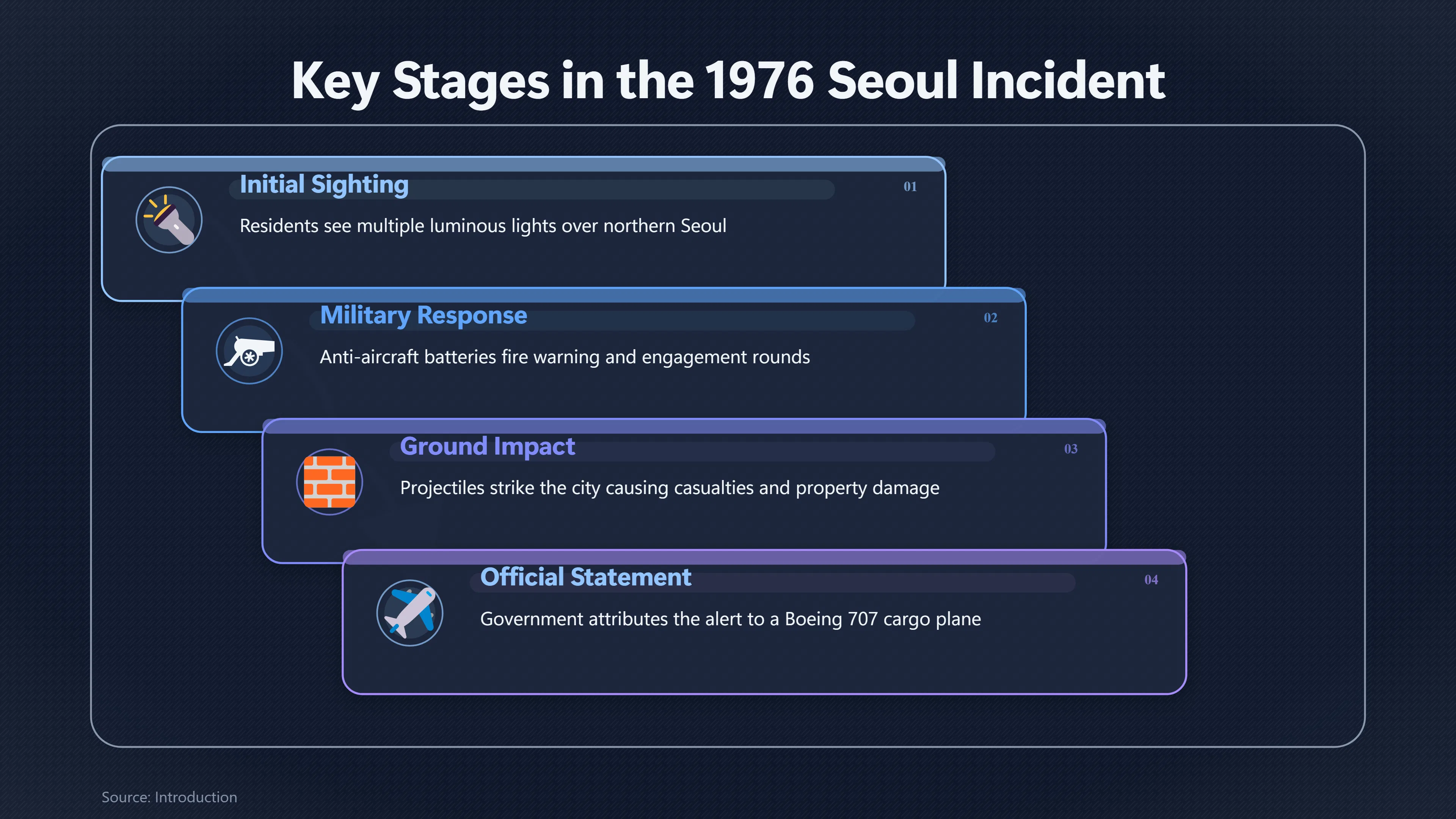 Key Stages in the 1976 Seoul Incident

Initial Sighting

01

Residents see multiple luminous lights over northern Seoul

Military Response

02

Anti-aircraft batteries fire warning and engagement rounds

Ground Impact

03

Projectiles strike the city causing casualties and property damage

Official Statement

04

Government attributes the alert to a Boeing 707 cargo plane

Source: Introduction